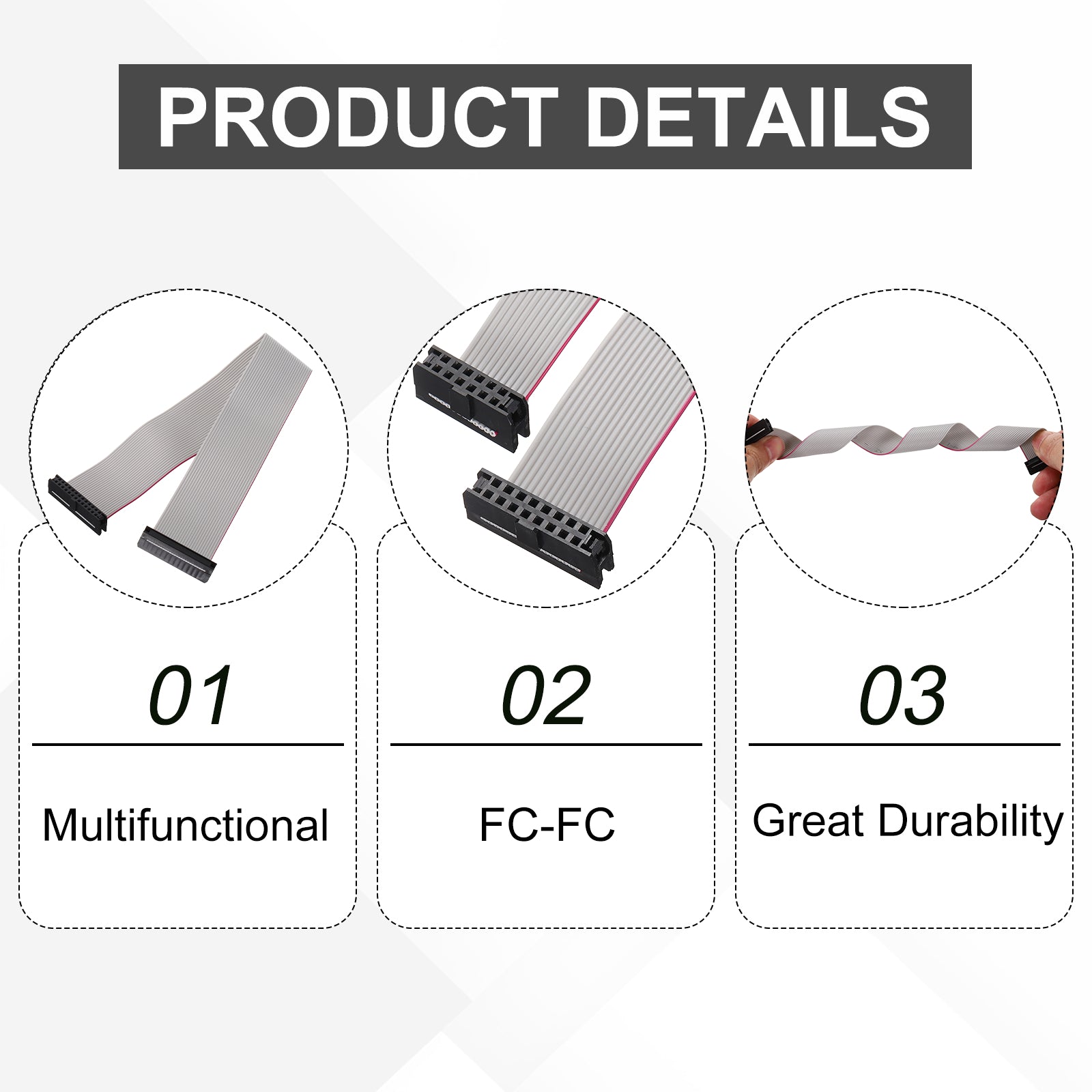 PRODUCT DETAILS

01

Multifunctional

02

FC-FC

03

Great Durability